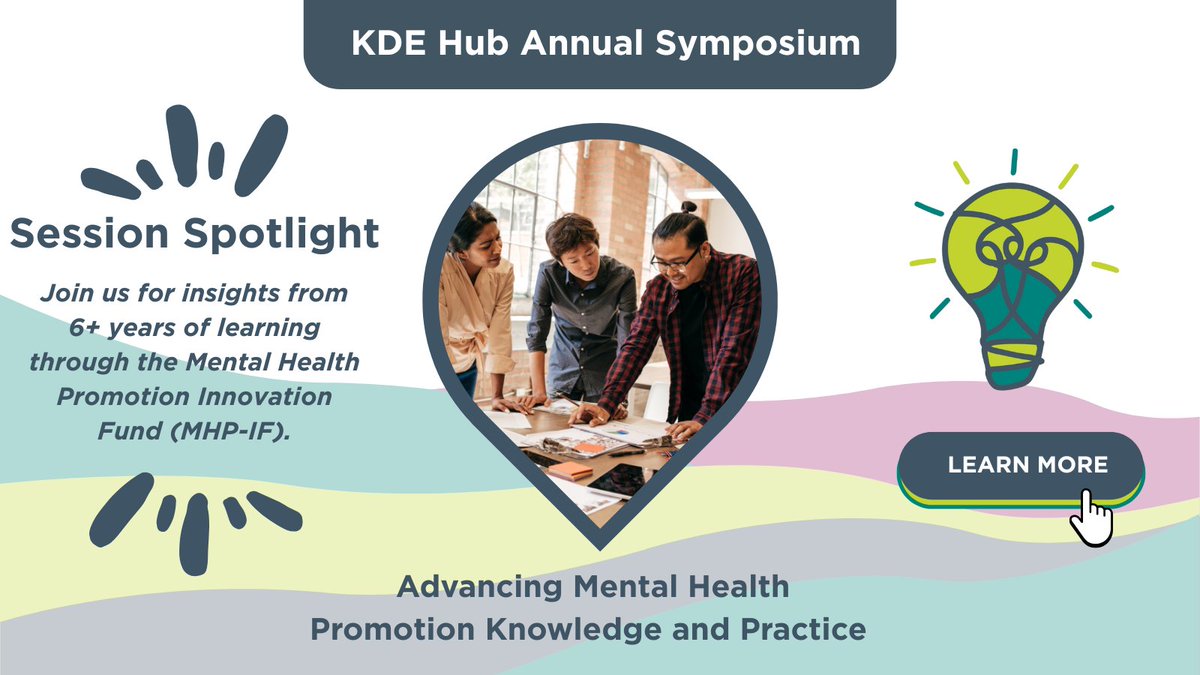 KDE Hub Annual Symposium

Session Spotlight

Join us for insights from 6+ years of learning through the Mental Health Promotion Innovation Fund (MHP-IF).

LEARN MORE

Advancing Mental Health Promotion Knowledge and Practice